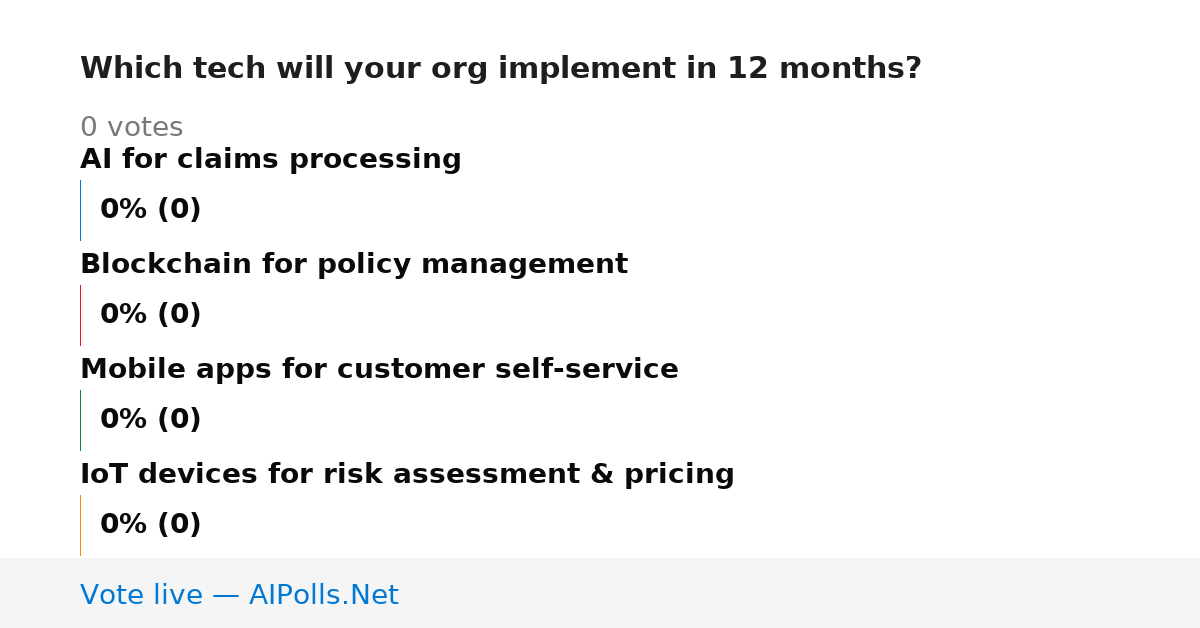 Which tech will your org implement in 12 months?

0 votes

AI for claims processing

0% (0)

Blockchain for policy management

0% (0)

Mobile apps for customer self-service

0% (0)

IoT devices for risk assessment & pricing

0% (0)

Vote live — AIPolls.Net